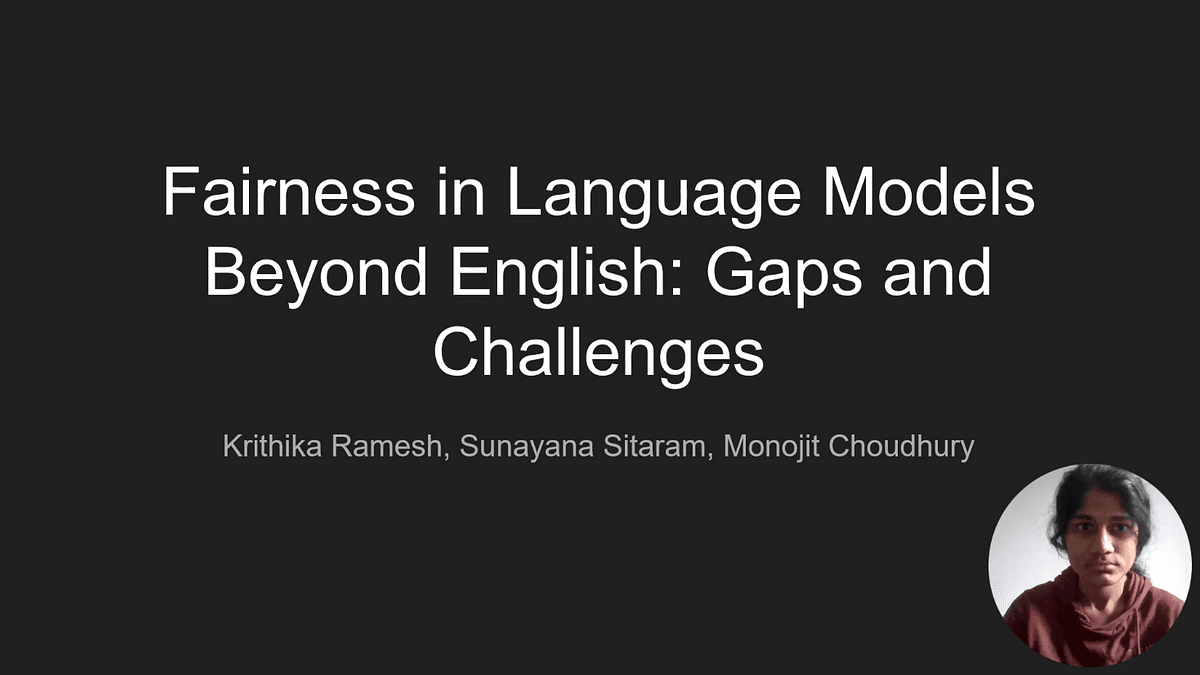 Fairness in Language Models Beyond English: Gaps and Challenges

Krithika Ramesh, Sunayana Sitaram, Monojit Choudhury